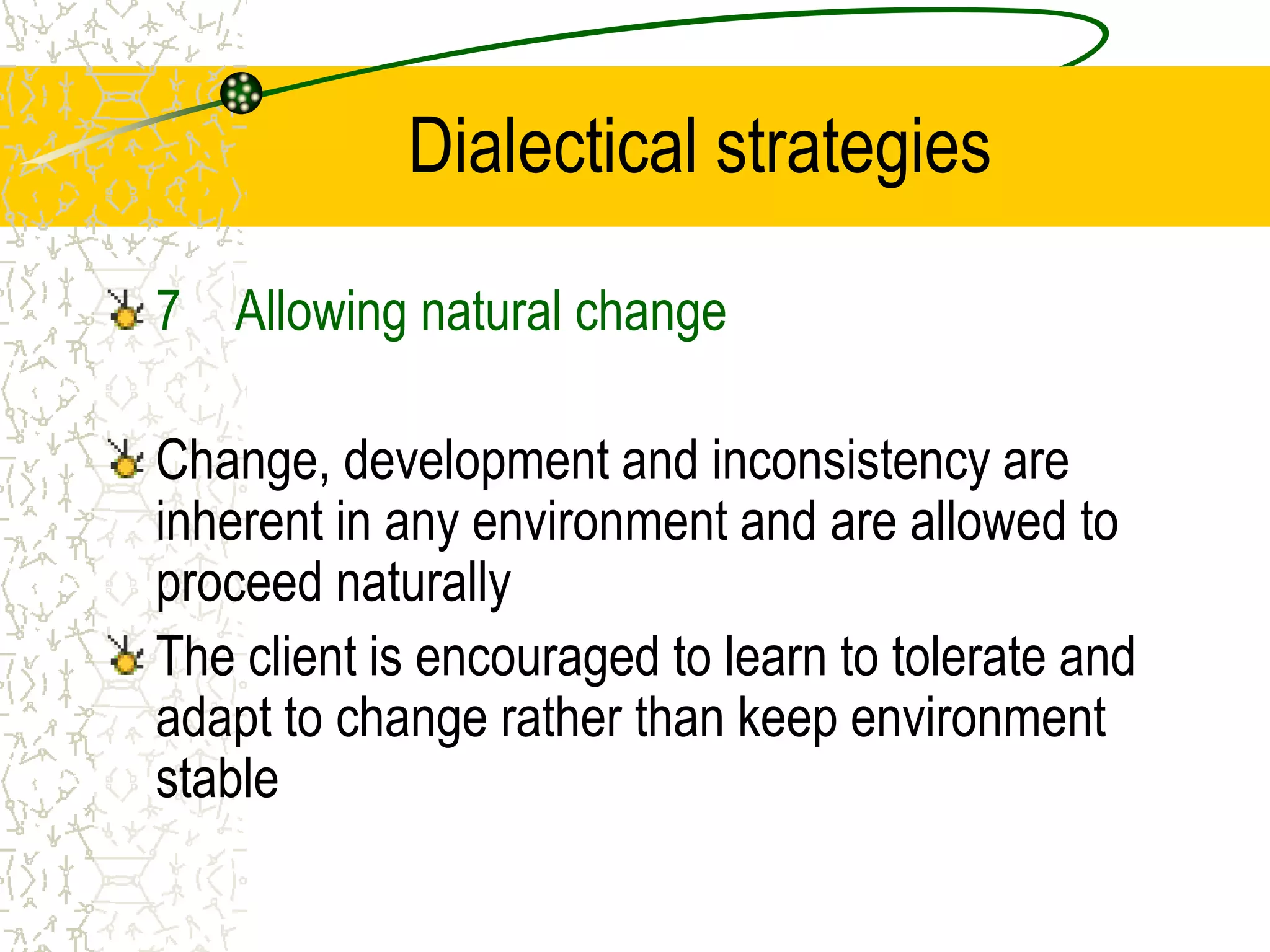 Dialectical strategies

7 Allowing natural change

Change, development and inconsistency are inherent in any environment and are allowed to proceed naturally

The client is encouraged to learn to tolerate and adapt to change rather than keep environment stable